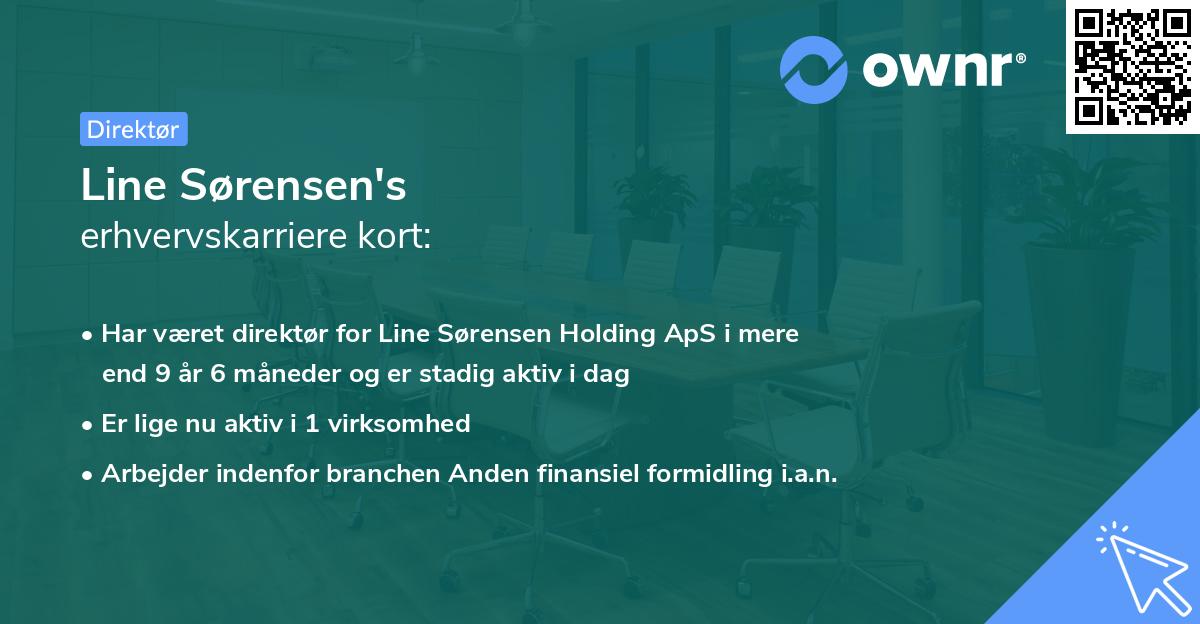 ownr®

Direktør

Line Sørensen's
erhvervskarriere kort:

• Har været direktør for Line Sørensen Holding ApS i mere end 9 år 6 måneder og er stadig aktiv i dag

• Er lige nu aktiv i 1 virksomhed

• Arbejder indenfor branchen Anden finansiel formidling i.a.n.